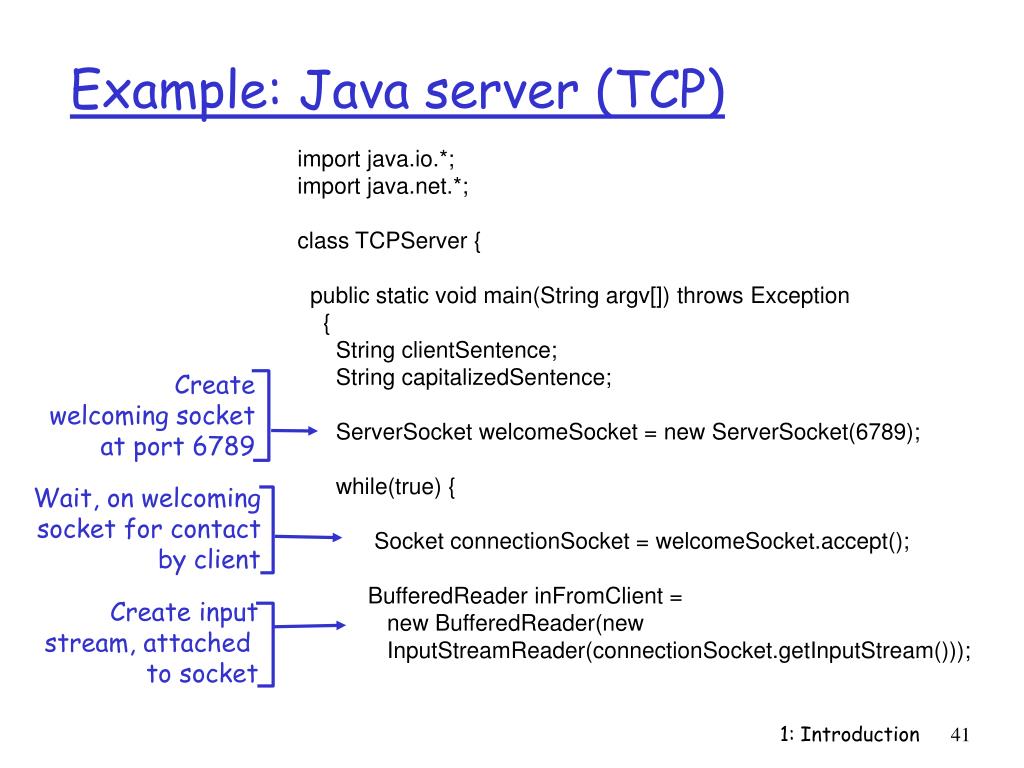 Example: Java server (TCP)

import java.io.*;
import java.net.*;

class TCPServer {

public static void main(String argv[]) throws Exception
{
String clientSentence;
String capitalizedSentence;

Create welcoming socket at port 6789

ServerSocket welcomeSocket = new ServerSocket(6789);

while(true) {

Wait, on welcoming socket for contact by client

Socket connectionSocket = welcomeSocket.accept();

Create input stream, attached to socket

BufferedReader inFromClient =
new BufferedReader(new
InputStreamReader(connectionSocket.getInputStream()));

1: Introduction 41